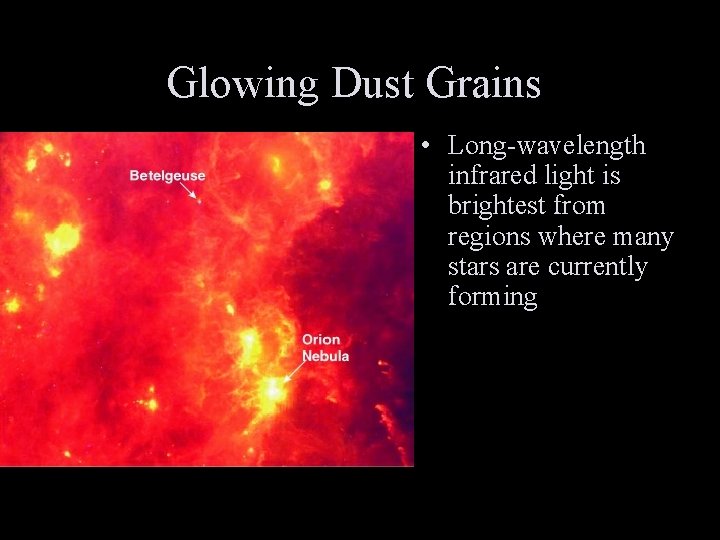 Glowing Dust Grains

Betelgeuse

Orion Nebula

• Long-wavelength infrared light is brightest from regions where many stars are currently forming